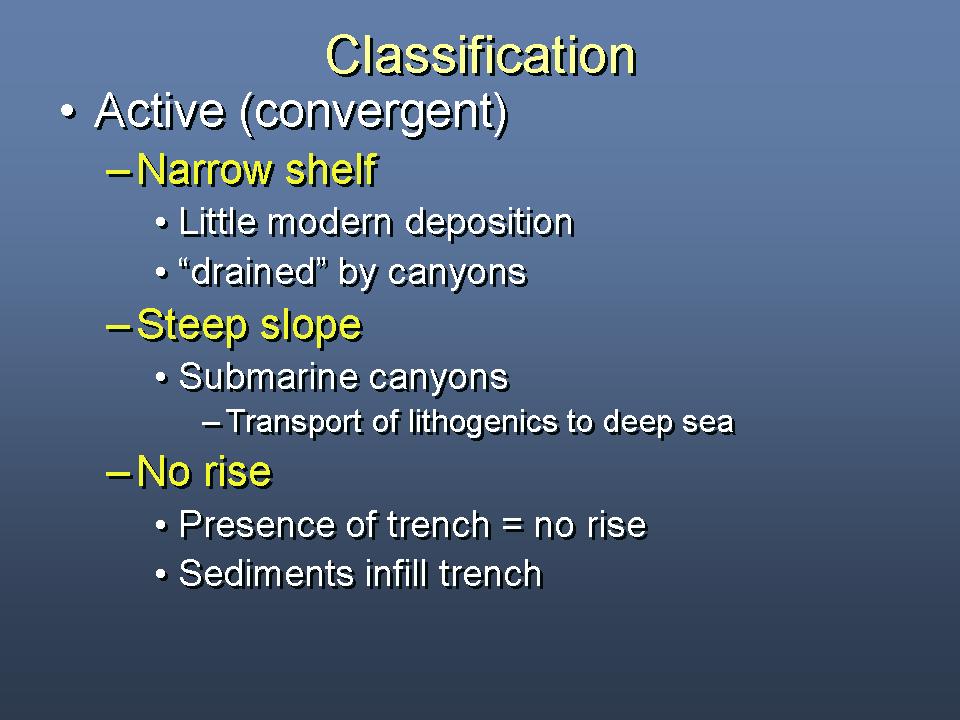 Classification

• Active (convergent)
– Narrow shelf
• Little modern deposition
• “drained” by canyons
– Steep slope
• Submarine canyons
– Transport of lithogenics to deep sea
– No rise
• Presence of trench = no rise
• Sediments infill trench